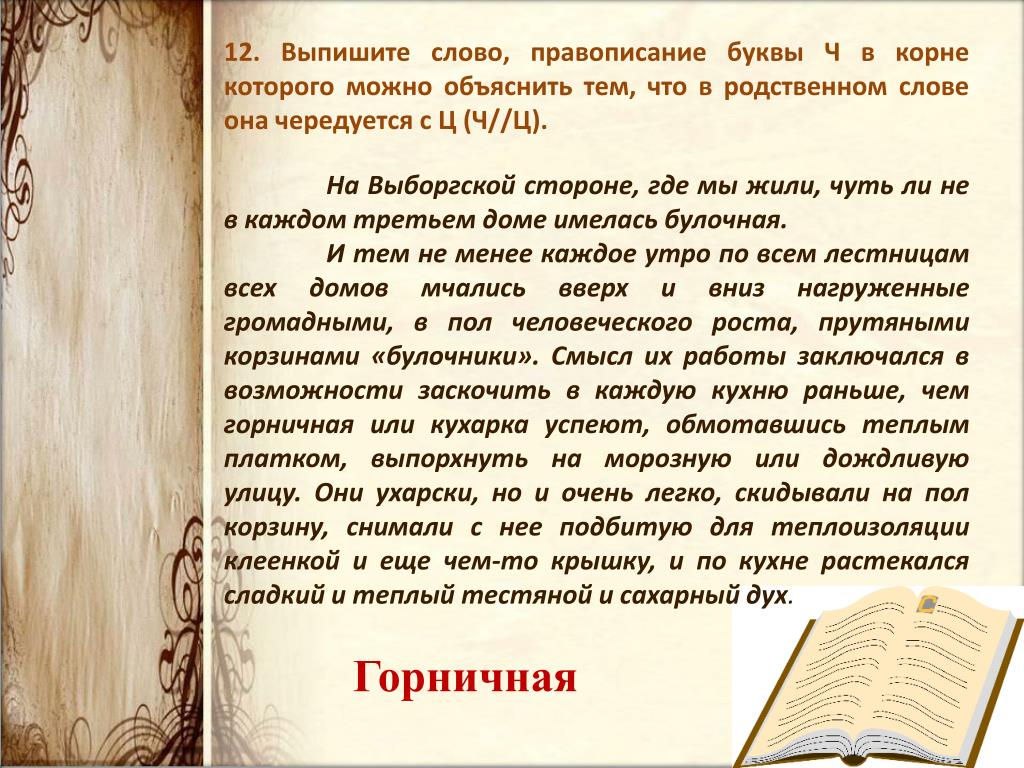 12. Выпишите слово, правописание буквы Ч в корне которого можно объяснить тем, что в родственном слове она чередуется с Ц (Ч//Ц).

На Выборгской стороне, где мы жили, чуть ли не в каждом третьем доме имелась булочная.

И тем не менее каждое утро по всем лестницам всех домов мчались вверх и вниз нагруженные громадными, в пол человеческого роста, прутяными корзинами «булочники». Смысл их работы заключался в возможности заскочить в каждую кухню раньше, чем горничная или кухарка успеют, обмотавшись теплым платком, выпорхнуть на морозную или дождливую улицу. Они ухарски, но и очень легко, скидывали на пол корзину, снимали с нее подбитую для теплоизоляции клеенкой и еще чем-то крышку, и по кухне растекался сладкий и теплый тестяной и сахарный дух.

Горничная